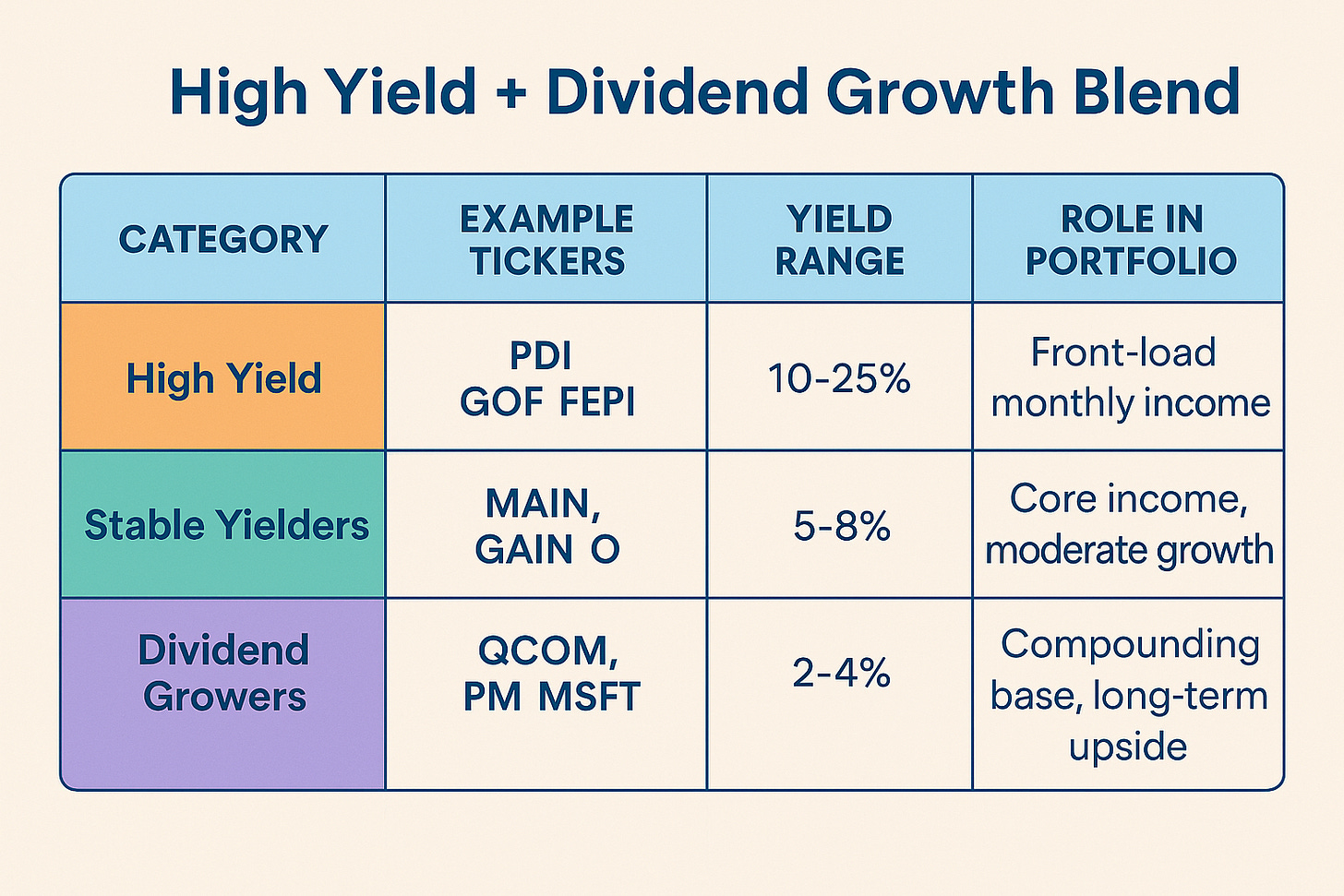 High Yield + Dividend Growth Blend

| CATEGORY | EXAMPLE TICKERS | YIELD RANGE | ROLE IN PORTFOLIO |
|---|---|---|---|
| High Yield | PDI GOF FEPI | 10-25% | Front-load monthly income |
| Stable Yielders | MAIN, GAIN O | 5-8% | Core income, moderate growth |
| Dividend Growers | QCOM, PM MSFT | 2-4% | Compounding base, long-term upside |